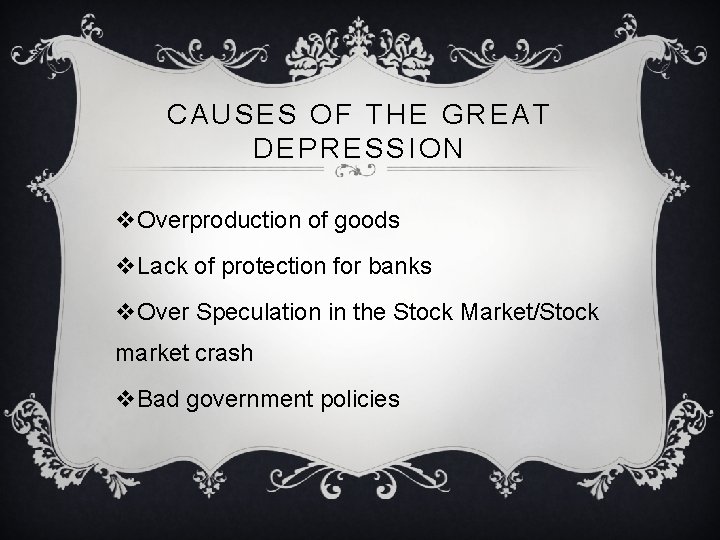 CAUSES OF THE GREAT DEPRESSION

❖Overproduction of goods

❖Lack of protection for banks

❖Over Speculation in the Stock Market/Stock market crash

❖Bad government policies